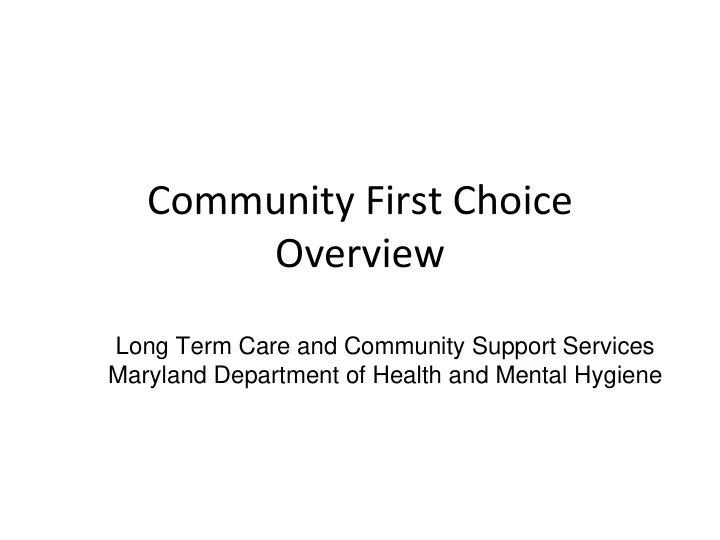 Community First Choice Overview

Long Term Care and Community Support Services
Maryland Department of Health and Mental Hygiene